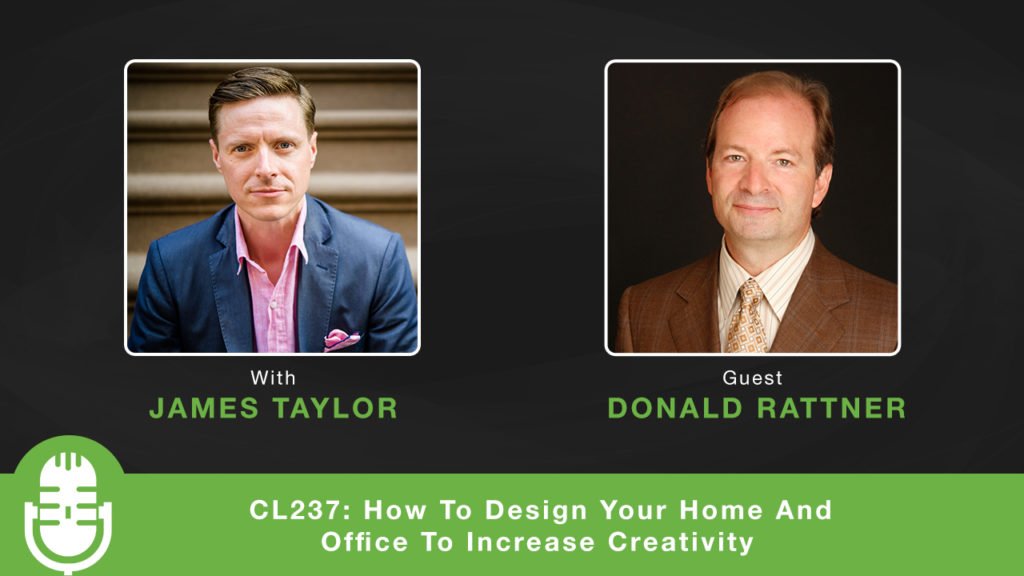 With
JAMES TAYLOR

Guest
DONALD RATTNER

CL237: How To Design Your Home And Office To Increase Creativity